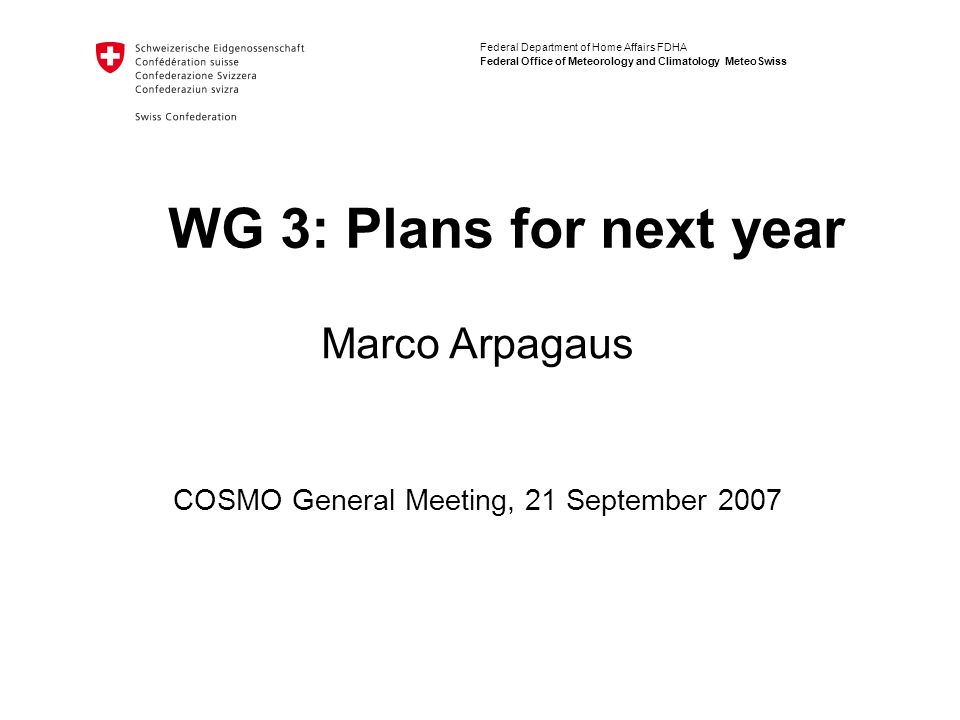 Schweizerische Eidgenossenschaft
Confédération suisse
Confederazione Svizzera
Confederaziun svizra

Swiss Confederation

Federal Department of Home Affairs FDHA
Federal Office of Meteorology and Climatology MeteoSwiss

WG 3: Plans for next year

Marco Arpagaus

COSMO General Meeting, 21 September 2007